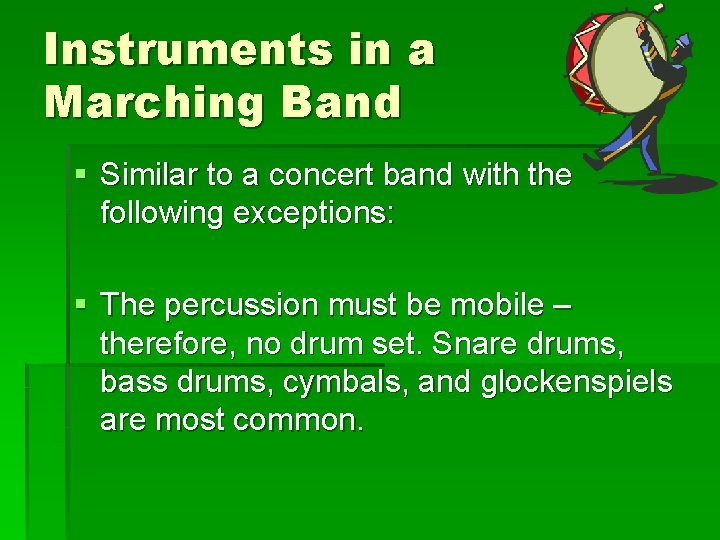 Instruments in a Marching Band

▪ Similar to a concert band with the following exceptions:

▪ The percussion must be mobile – therefore, no drum set. Snare drums, bass drums, cymbals, and glockenspiels are most common.